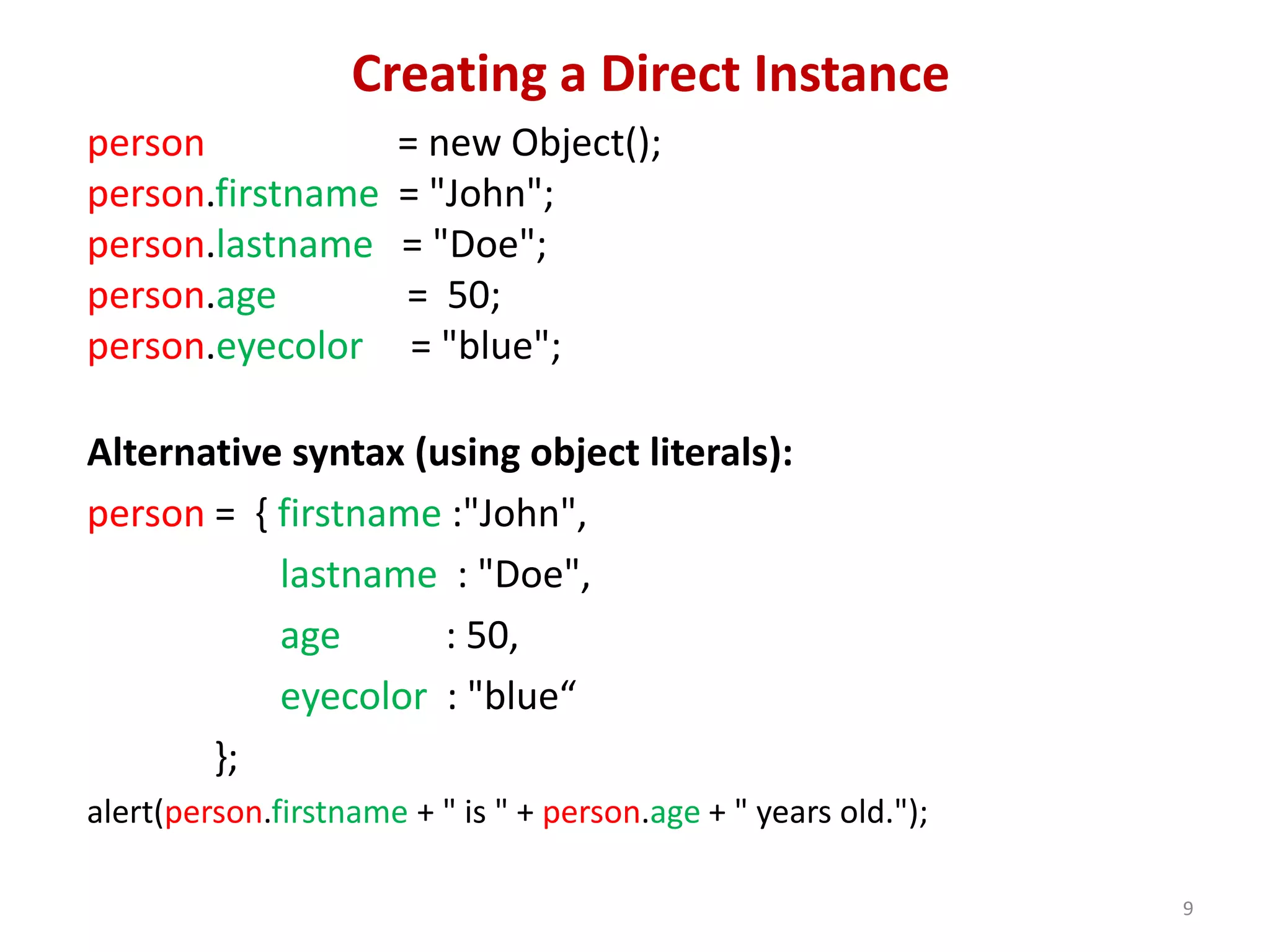 Creating a Direct Instance

person = new Object();
person.firstname = "John";
person.lastname = "Doe";
person.age = 50;
person.eyecolor = "blue";

Alternative syntax (using object literals):

person = { firstname :"John",
lastname : "Doe",
age : 50,
eyecolor : "blue“
};

alert(person.firstname + " is " + person.age + " years old.");

9